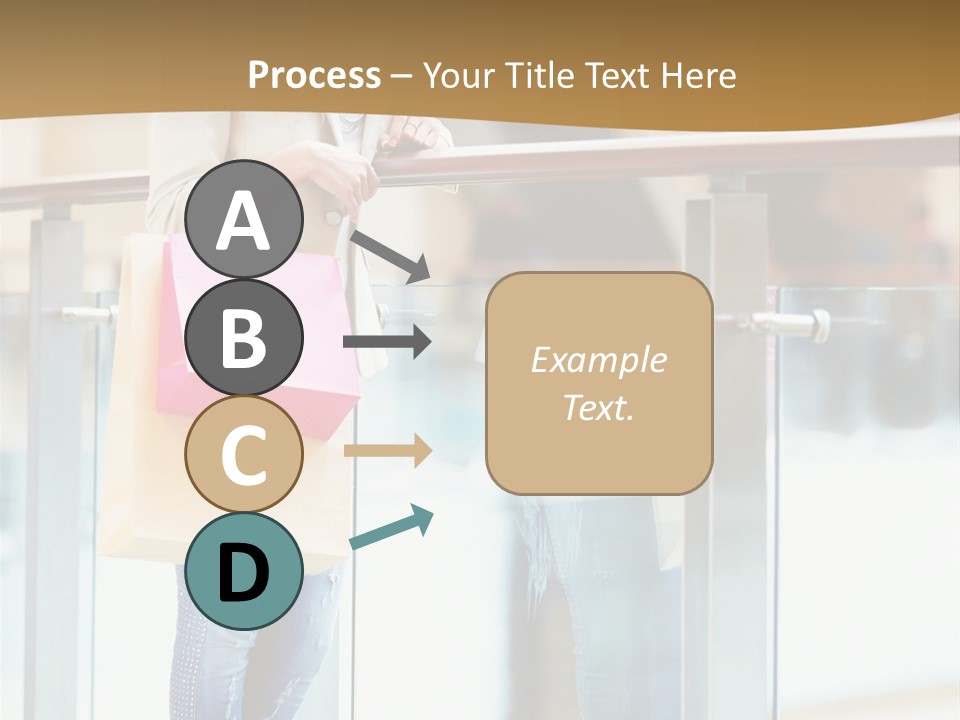 Process – Your Title Text Here

A

B

C

D

Example Text.